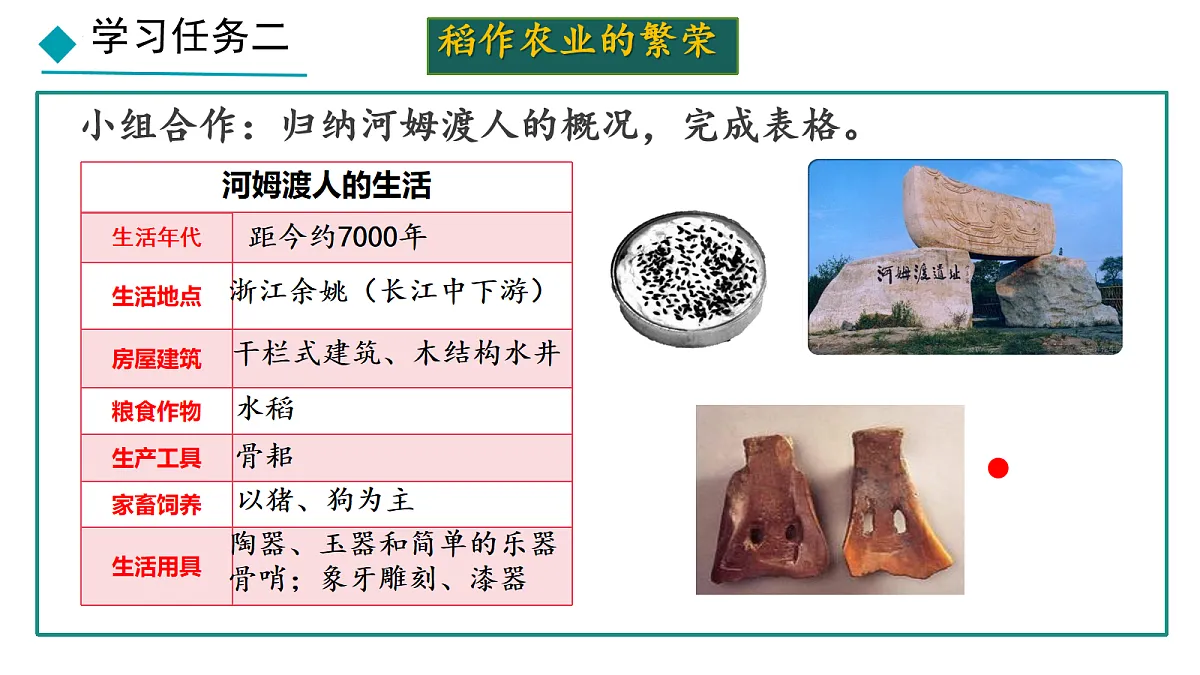 学习任务二

稻作农业的繁荣

小组合作：归纳河姆渡人的概况，完成表格。

| 河姆渡人的生活 | |
|---|---|
| 生活年代 | 距今约7000年 |
| 生活地点 | 浙江余姚（长江中下游） |
| 房屋建筑 | 干栏式建筑、木结构水井 |
| 粮食作物 | 水稻 |
| 生产工具 | 骨耜 |
| 家畜饲养 | 以猪、狗为主 |
| 生活用具 | 陶器、玉器和简单的乐器骨哨；象牙雕刻、漆器 |

河姆渡遗址